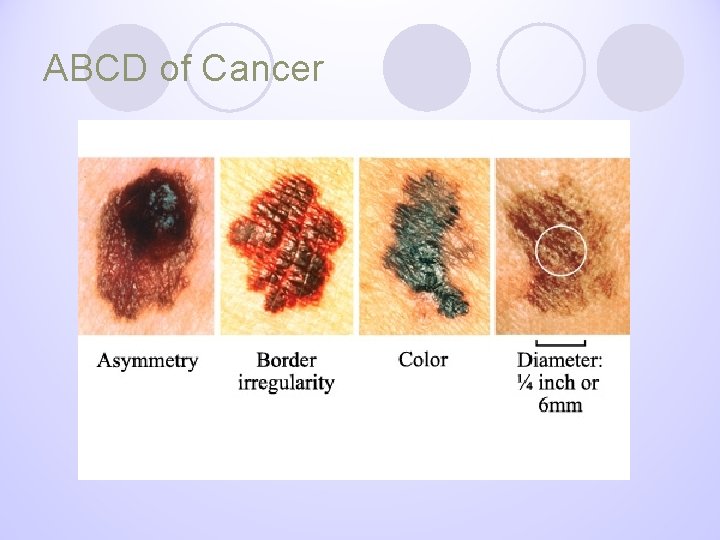 ABCD of Cancer

Asymmetry

Border irregularity

Color

Diameter: ¼ inch or 6mm